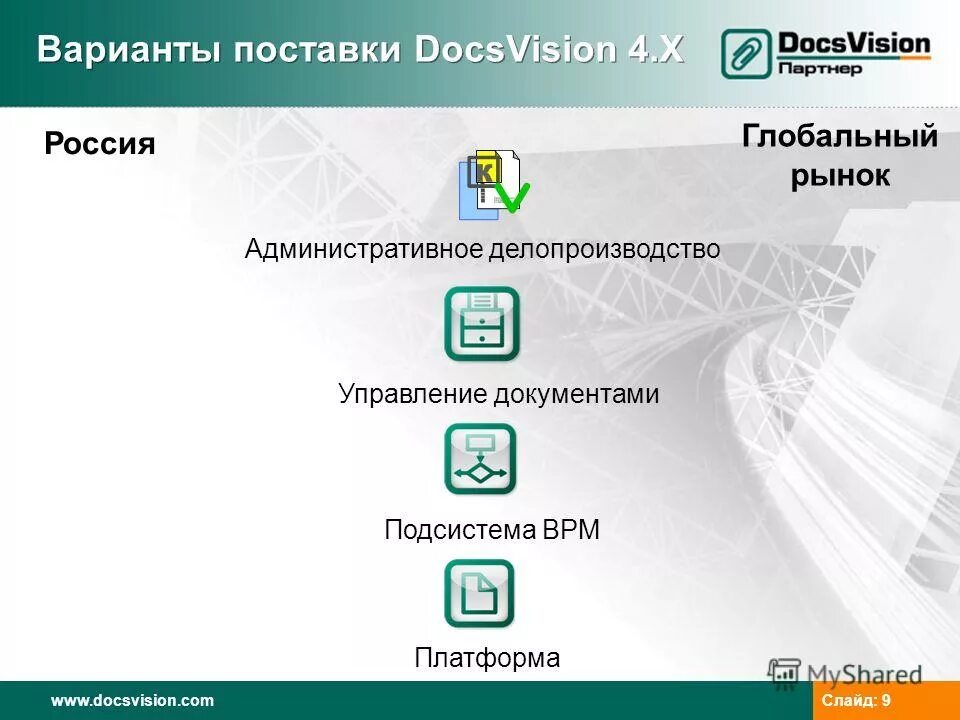 Варианты поставки DocsVision 4.X

DocsVision
Партнер

Россия

Глобальный рынок

Административное делопроизводство

Управление документами

Подсистема BPM

Платформа

MyShared

www.docsvision.com

Слайд: 9